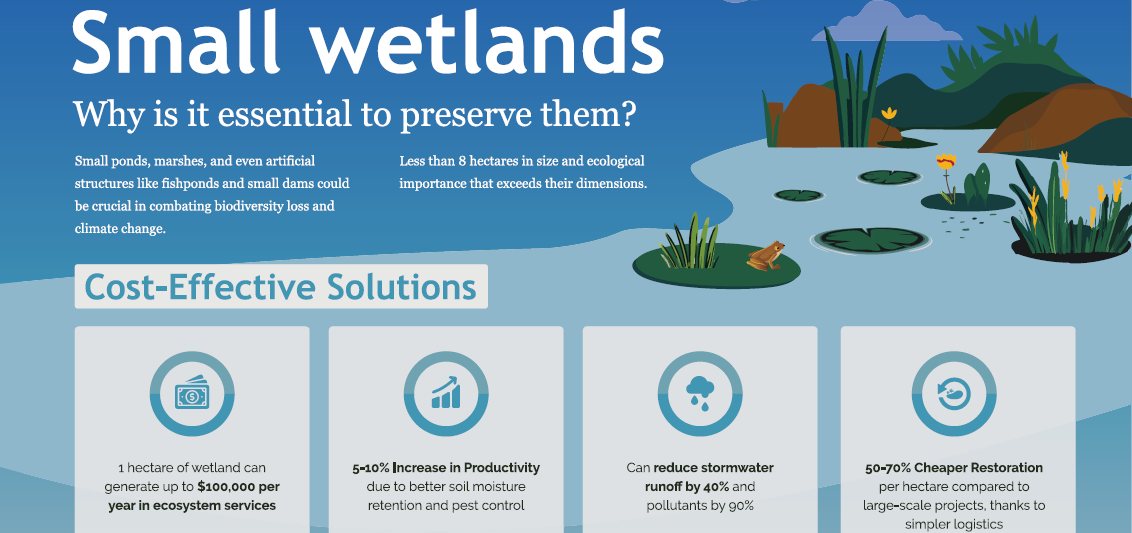 Small wetlands

Why is it essential to preserve them?

Small ponds, marshes, and even artificial structures like fishponds and small dams could be crucial in combating biodiversity loss and climate change.

Less than 8 hectares in size and ecological importance that exceeds their dimensions.

Cost-Effective Solutions

1 hectare of wetland can generate up to $100,000 per year in ecosystem services

5-10% Increase in Productivity due to better soil moisture retention and pest control

Can reduce stormwater runoff by 40% and pollutants by 90%

50-70% Cheaper Restoration per hectare compared to large-scale projects, thanks to simpler logistics